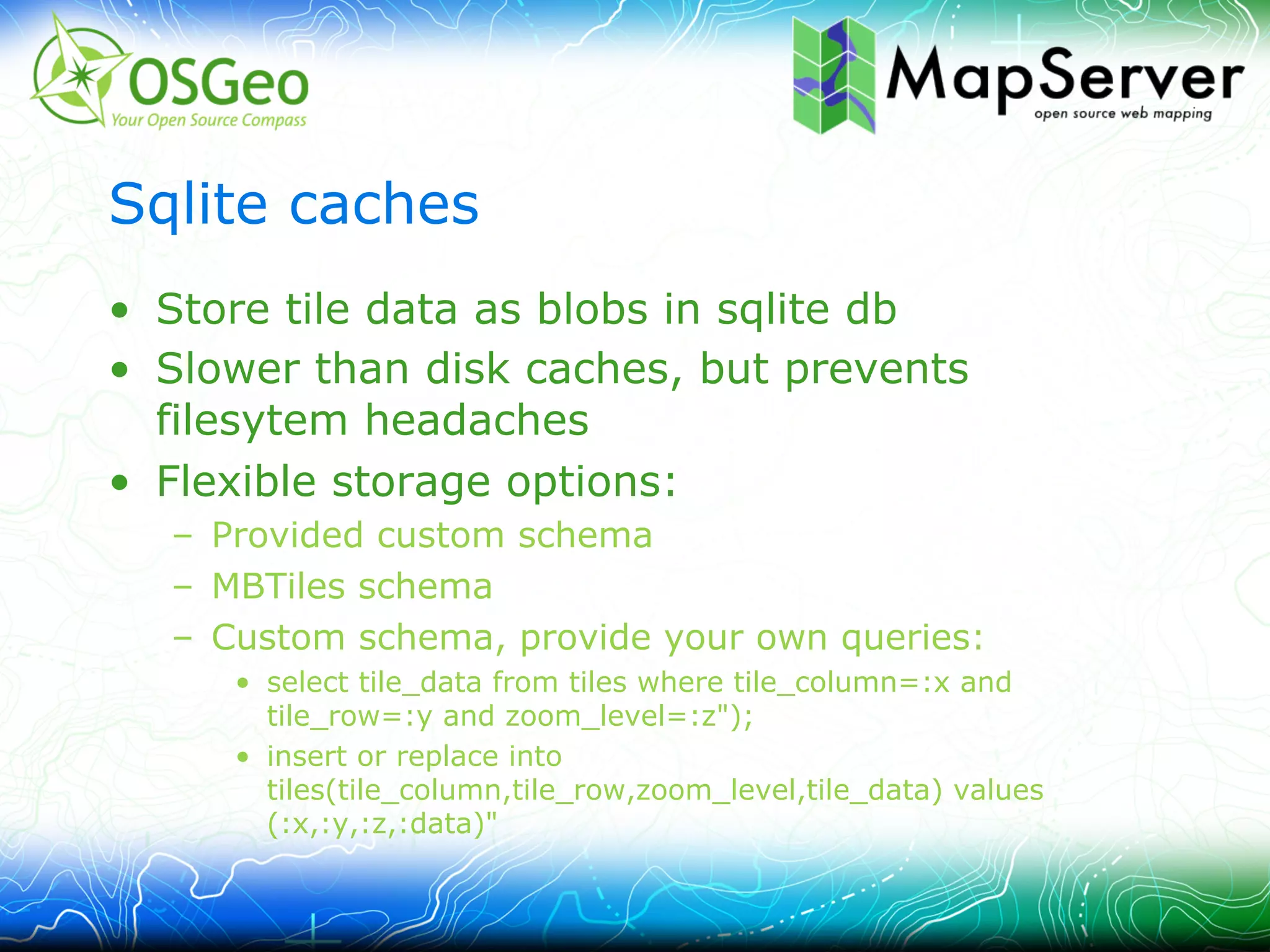 OSGeo
Your Open Source Compass

MapServer
open source web mapping

Sqlite caches

• Store tile data as blobs in sqlite db
• Slower than disk caches, but prevents filesytem headaches
• Flexible storage options:
– Provided custom schema
– MBTiles schema
– Custom schema, provide your own queries:
• select tile_data from tiles where tile_column=:x and tile_row=:y and zoom_level=:z");
• insert or replace into tiles(tile_column,tile_row,zoom_level,tile_data) values (:x,:y,:z,:data)"